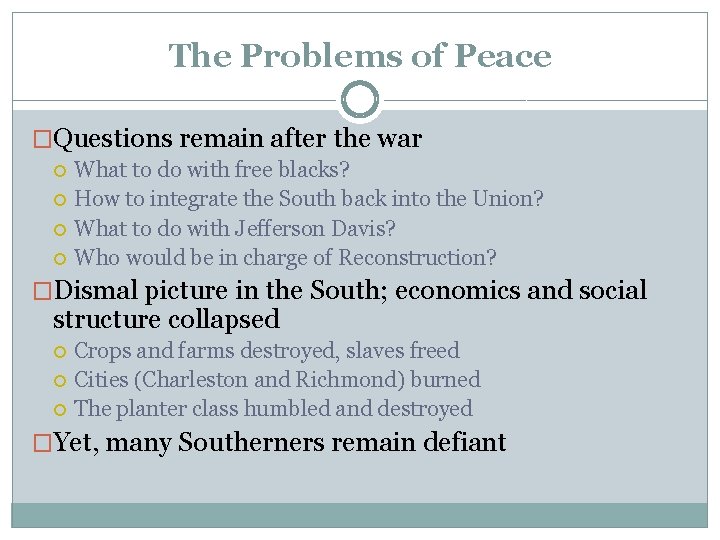 The Problems of Peace

Questions remain after the war
What to do with free blacks?
How to integrate the South back into the Union?
What to do with Jefferson Davis?
Who would be in charge of Reconstruction?

Dismal picture in the South; economics and social structure collapsed
Crops and farms destroyed, slaves freed
Cities (Charleston and Richmond) burned
The planter class humbled and destroyed

Yet, many Southerners remain defiant